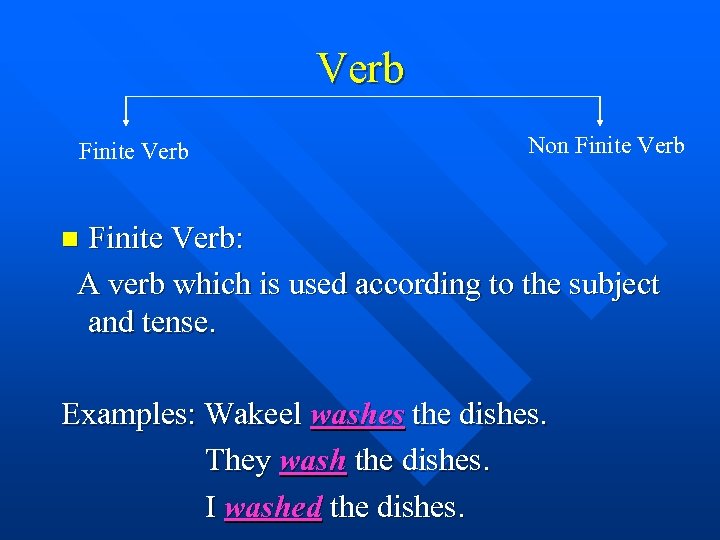 Verb

Finite Verb

Non Finite Verb

Finite Verb:

A verb which is used according to the subject and tense.

Examples: Wakeel washes the dishes.

They wash the dishes.

I washed the dishes.